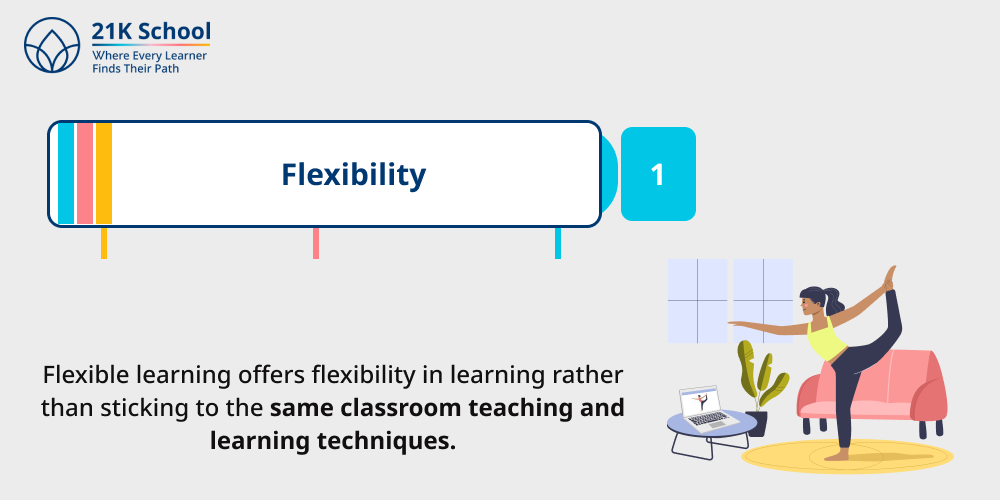 21K School
Where Every Learner
Finds Their Path

Flexibility

1

Flexible learning offers flexibility in learning rather than sticking to the same classroom teaching and learning techniques.